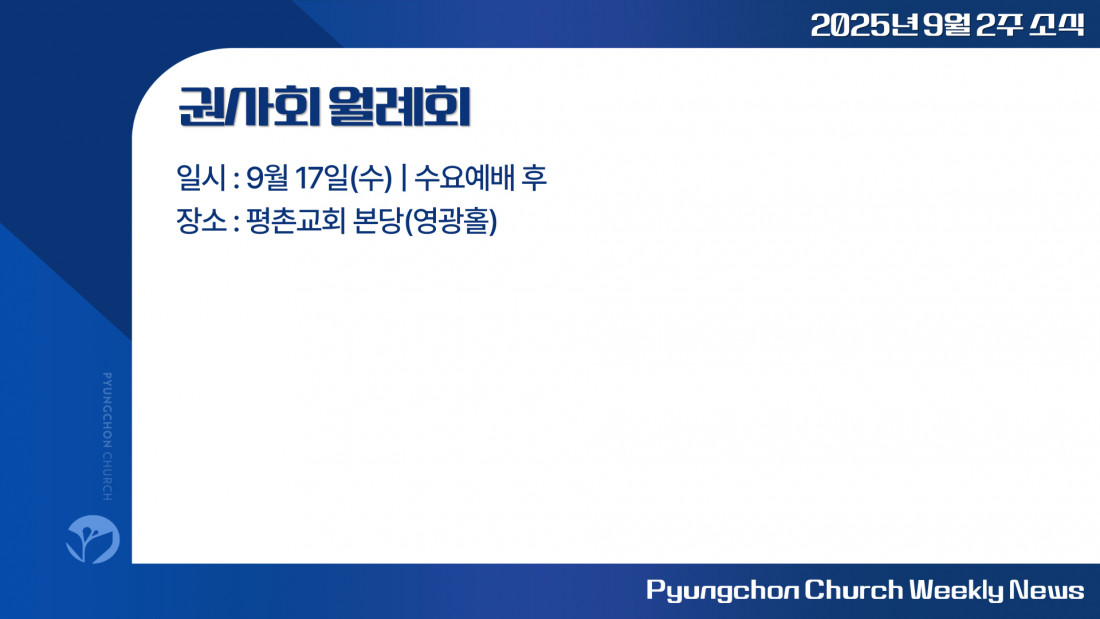 2025년 9월 2주 소식

권사회 월례회

일시 : 9월 17일(수) | 수요예배 후
장소 : 평촌교회 본당(영광홀)

PYUNGCHON CHURCH

Pyungchon Church Weekly News